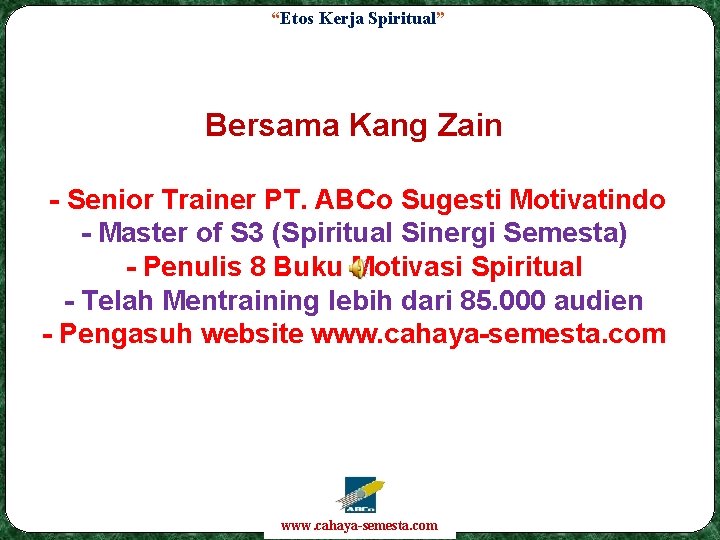 “Etos Kerja Spiritual”

Bersama Kang Zain

- Senior Trainer PT. ABCo Sugesti Motivatindo
- Master of S3 (Spiritual Sinergi Semesta)
- Penulis 8 Buku Motivasi Spiritual
- Telah Mentraining lebih dari 85.000 audien
- Pengasuh website www.cahaya-semesta.com

ABCo

www.cahaya-semesta.com